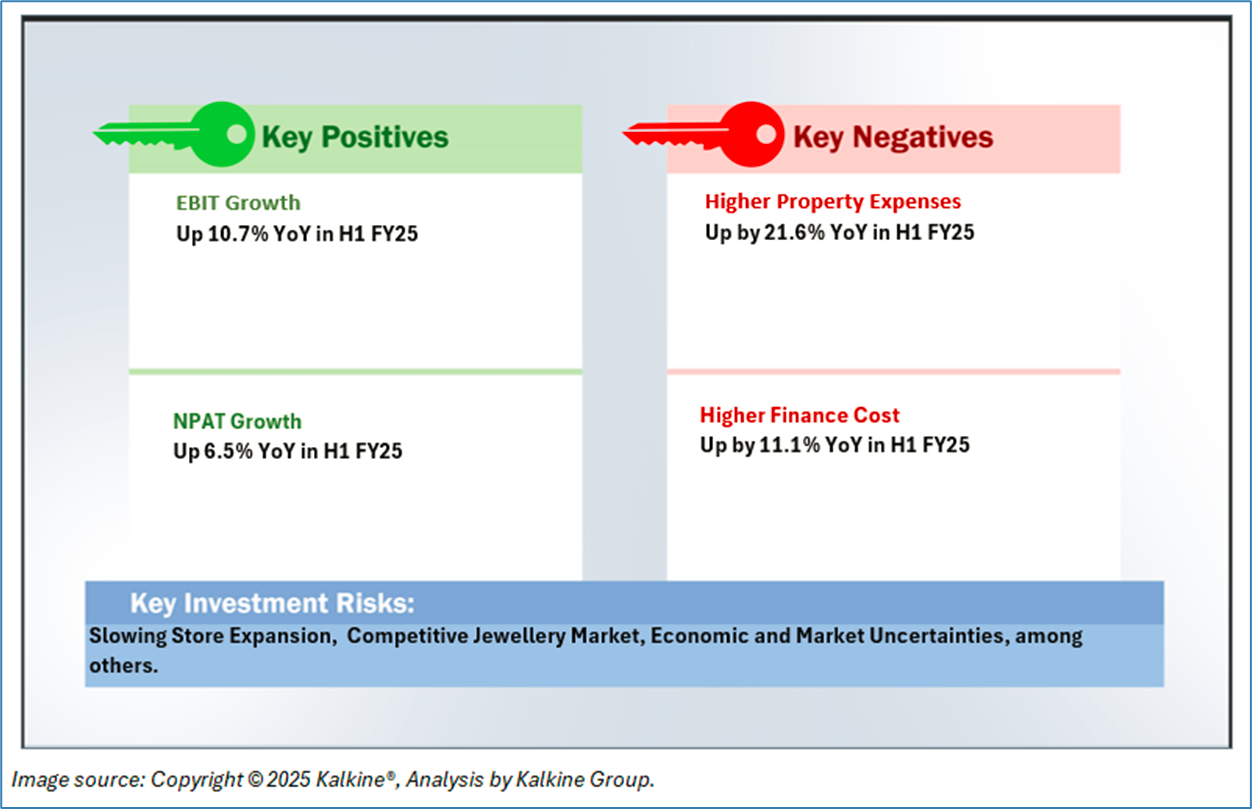 Key Positives

EBIT Growth
Up 10.7% YoY in H1 FY25

NPAT Growth
Up 6.5% YoY in H1 FY25

Key Negatives

Higher Property Expenses
Up by 21.6% YoY in H1 FY25

Higher Finance Cost
Up by 11.1% YoY in H1 FY25

Key Investment Risks:
Slowing Store Expansion, Competitive Jewellery Market, Economic and Market Uncertainties, among others.

Image source: Copyright © 2025 Kalkine®, Analysis by Kalkine Group.